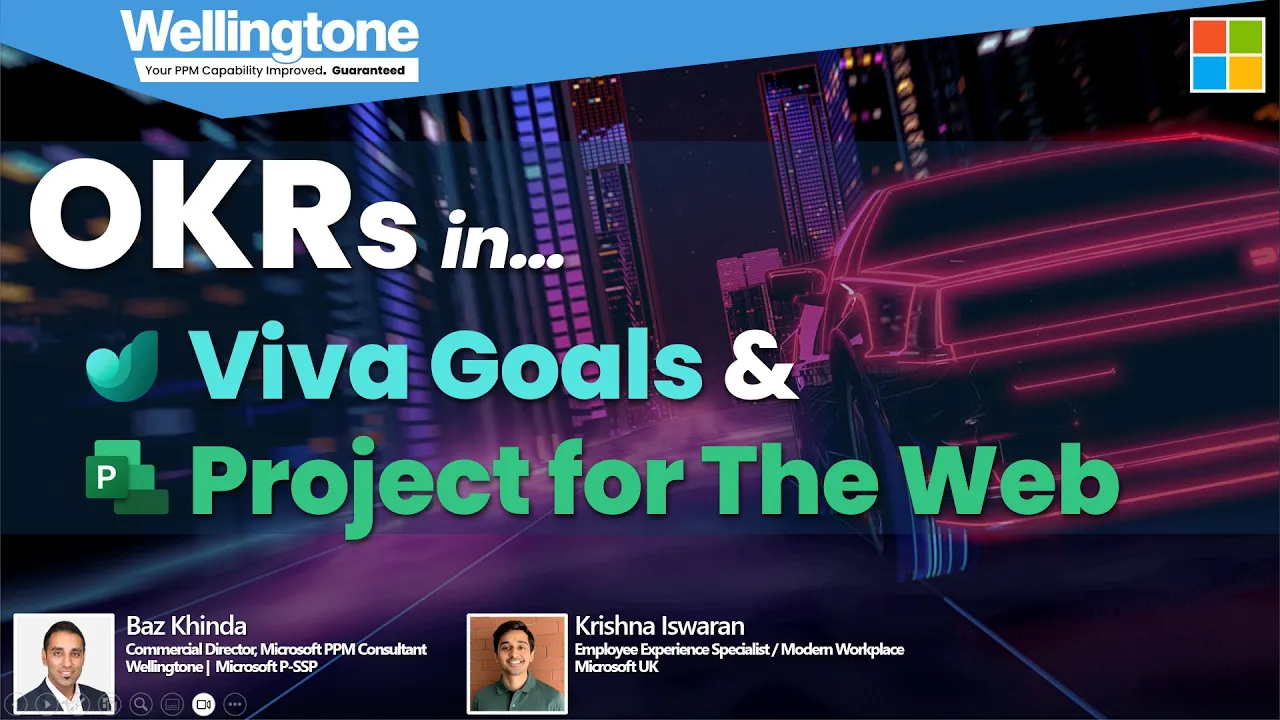 Wellingtone
Your PPM Capability Improved. Guaranteed

OKRs in...
Viva Goals &
P Project for The Web

Baz Khinda
Commercial Director, Microsoft PPM Consultant
Wellingtone | Microsoft P-SSP

Krishna Iswaran
Employee Experience Specialist / Modern Workplace
Microsoft UK